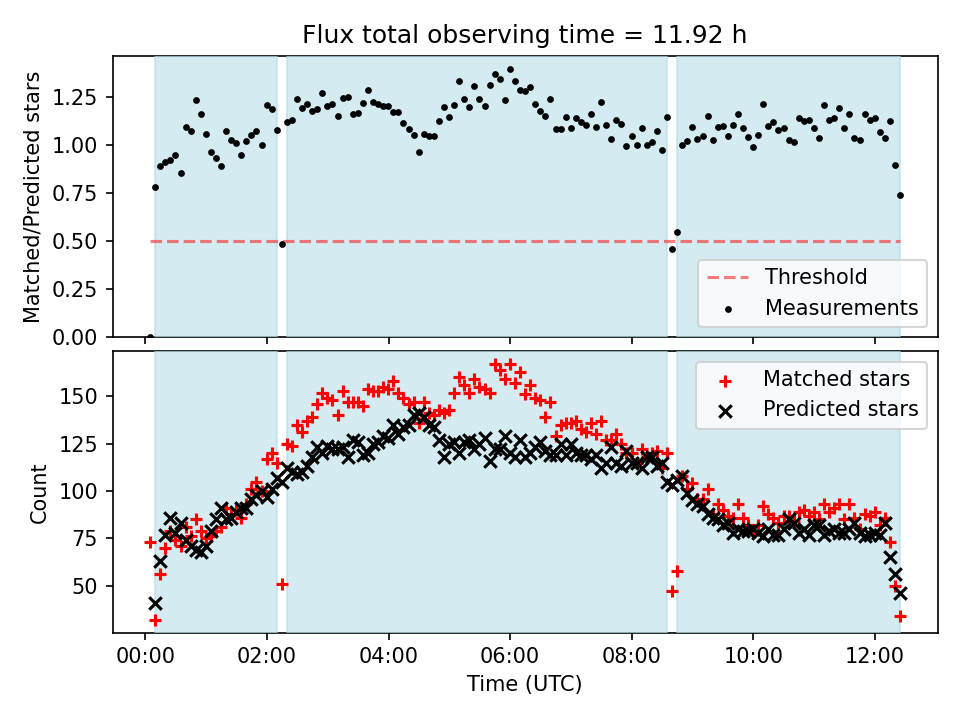 Flux total observing time = 11.92 h

Matched/Predicted stars

1.25
1.00
0.75
0.50
0.25
0.00

Threshold
Measurements

Count

150
125
100
75
50

Matched stars
Predicted stars

00:00
02:00
04:00
06:00
08:00
10:00
12:00

Time (UTC)